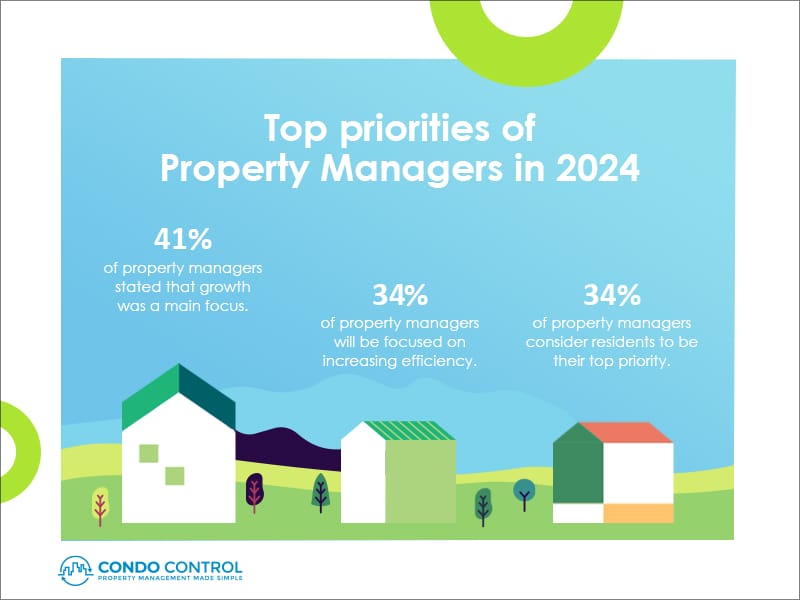 Top priorities of
Property Managers in 2024

41%
of property managers stated that growth was a main focus.

34%
of property managers will be focused on increasing efficiency.

34%
of property managers consider residents to be their top priority.

CONDO CONTROL
PROPERTY MANAGEMENT MADE SIMPLE